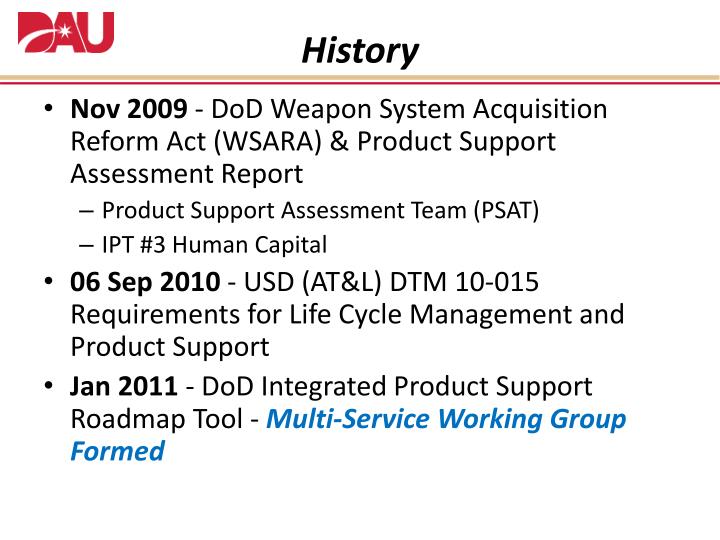 DAU

History

• Nov 2009 - DoD Weapon System Acquisition Reform Act (WSARA) & Product Support Assessment Report
– Product Support Assessment Team (PSAT)
– IPT #3 Human Capital
• 06 Sep 2010 - USD (AT&L) DTM 10-015 Requirements for Life Cycle Management and Product Support
• Jan 2011 - DoD Integrated Product Support Roadmap Tool - Multi-Service Working Group Formed